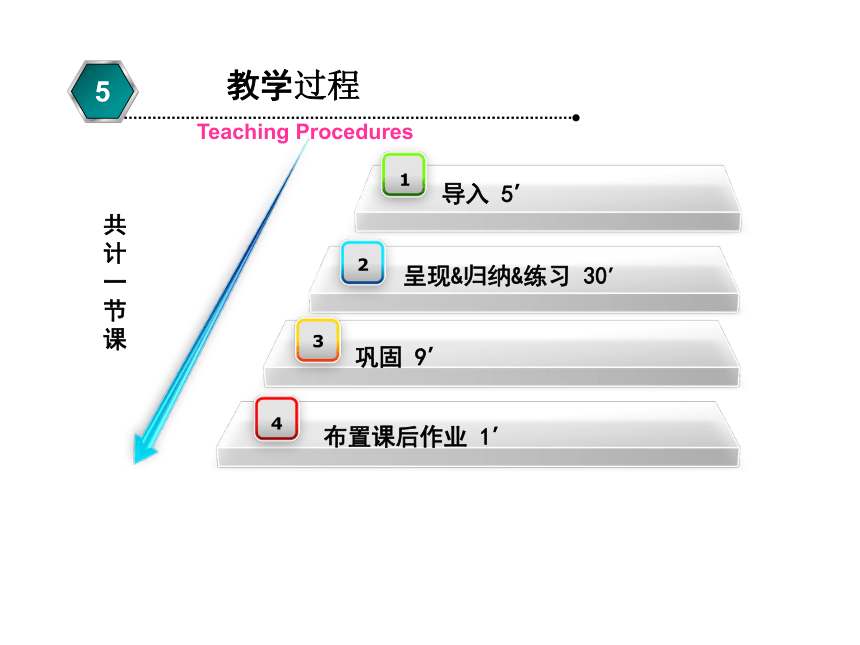 5

教学过程

Teaching Procedures

共计一节课

1 导入 5′

2 呈现&归纳&练习 30′

3 巩固 9′

4 布置课后作业 1′